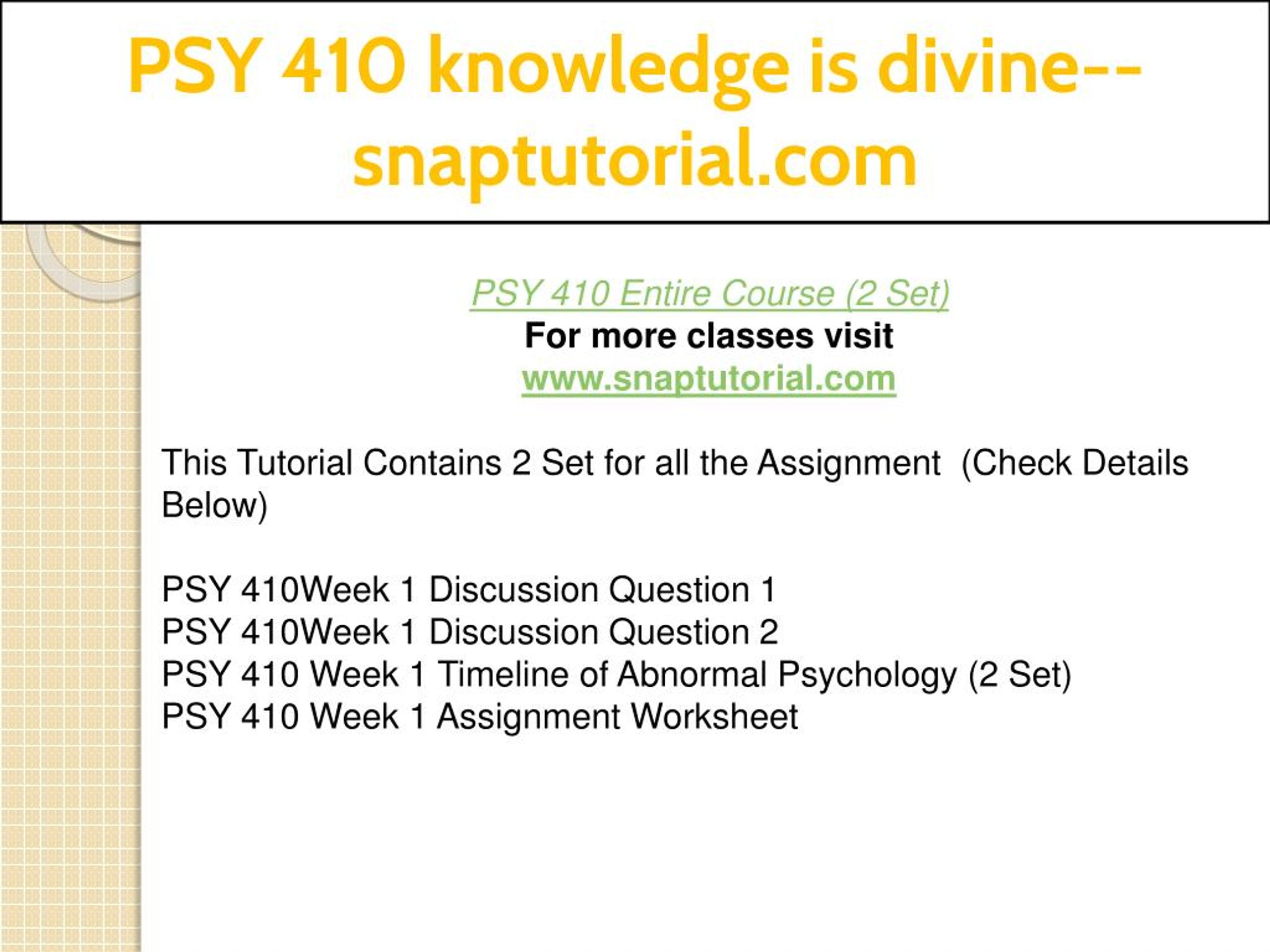 PSY 410 knowledge is divine--snaptutorial.com

PSY 410 Entire Course (2 Set)
For more classes visit
www.snaptutorial.com

This Tutorial Contains 2 Set for all the Assignment  (Check Details Below)

PSY 410Week 1 Discussion Question 1
PSY 410Week 1 Discussion Question 2
PSY 410 Week 1 Timeline of Abnormal Psychology (2 Set)
PSY 410 Week 1 Assignment Worksheet